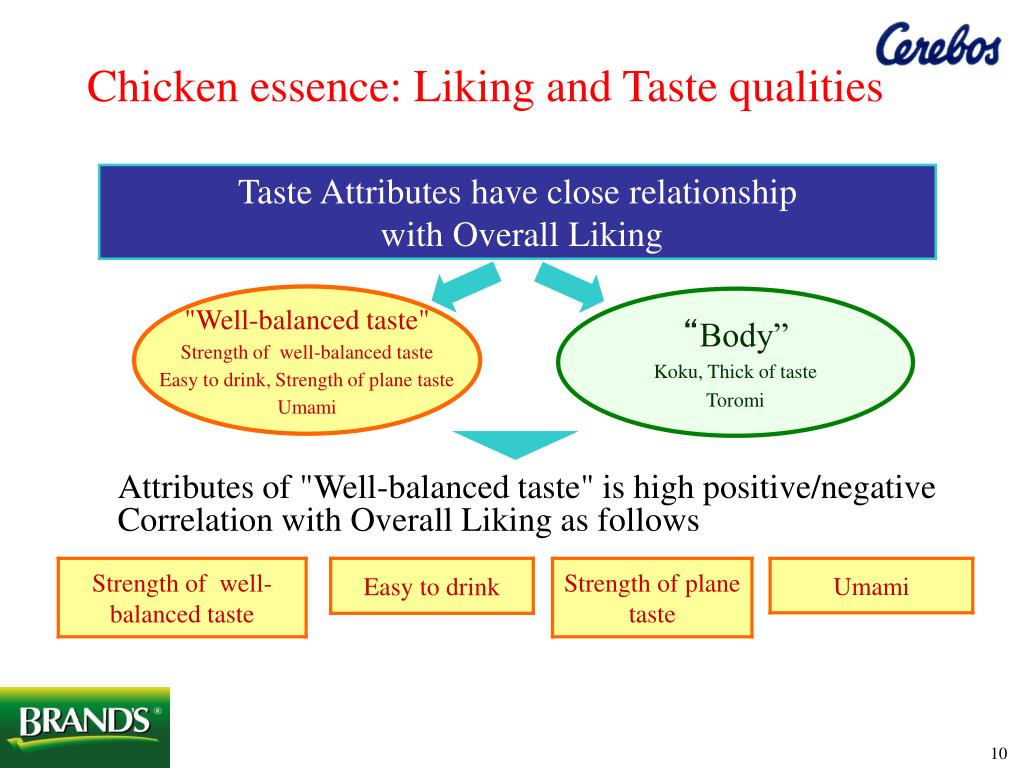 Cerebos

Chicken essence: Liking and Taste qualities

Taste Attributes have close relationship with Overall Liking

"Well-balanced taste"
Strength of well-balanced taste
Easy to drink, Strength of plane taste
Umami

“Body”
Koku, Thick of taste
Toromi

Attributes of "Well-balanced taste" is high positive/negative Correlation with Overall Liking as follows

Strength of well-balanced taste

Easy to drink

Strength of plane taste

Umami

BRAND'S®

10